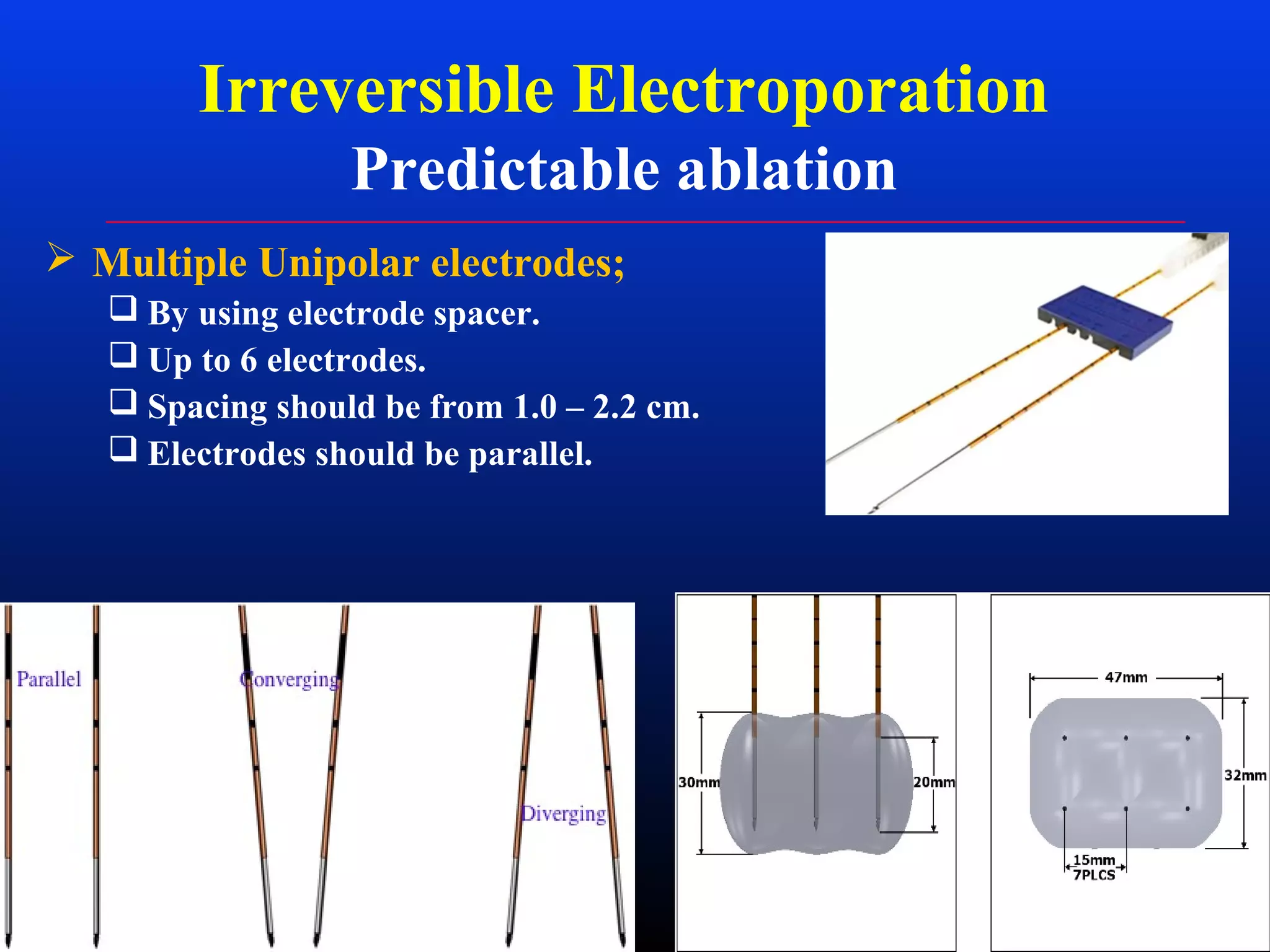 Irreversible Electroporation
Predictable ablation

➢ Multiple Unipolar electrodes;
❑ By using electrode spacer.
❑ Up to 6 electrodes.
❑ Spacing should be from 1.0 – 2.2 cm.
❑ Electrodes should be parallel.

Parallel

Converging

Diverging

30mm

20mm

47mm

32mm

15mm
7PLCS